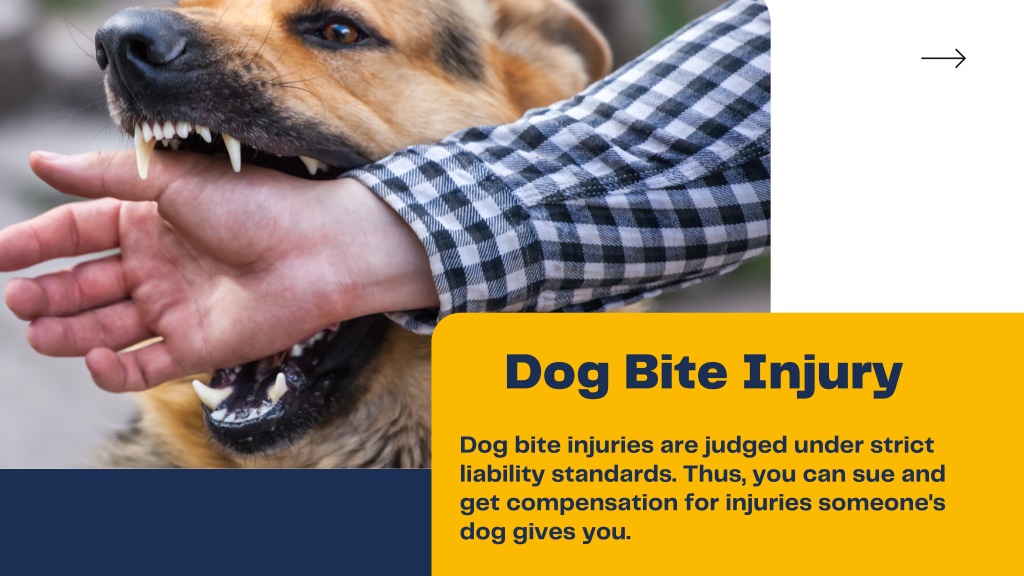 Dog Bite Injury

Dog bite injuries are judged under strict liability standards. Thus, you can sue and get compensation for injuries someone's dog gives you.